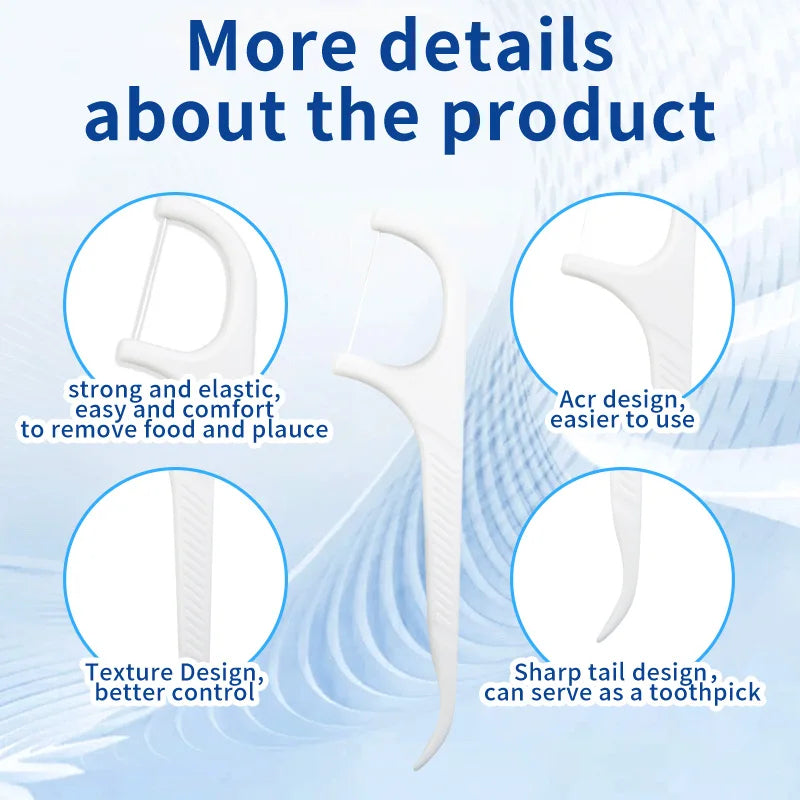 More details about the product

strong and elastic, easy and comfort to remove food and plauce

Acr design, easier to use

Texture Design, better control

Sharp tail design, can serve as a toothpick